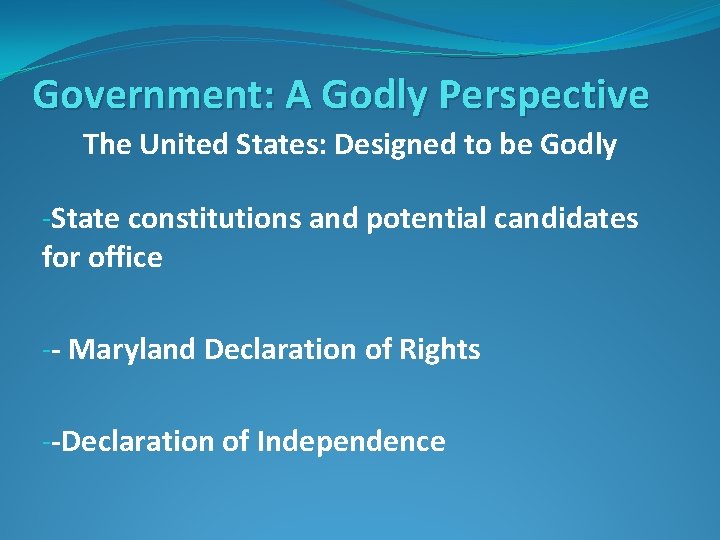 Government: A Godly Perspective

The United States: Designed to be Godly

-State constitutions and potential candidates for office

-- Maryland Declaration of Rights

--Declaration of Independence